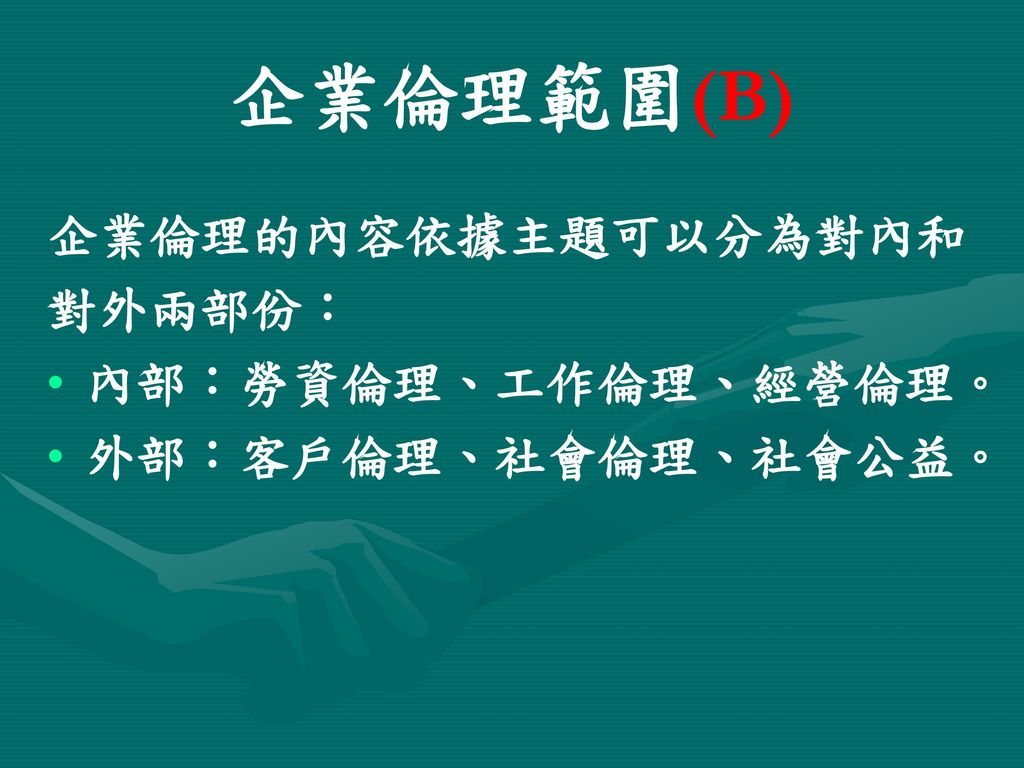 企業倫理範圍(B)

企業倫理的內容依據主題可以分為對內和對外兩部份：

• 內部：勞資倫理、工作倫理、經營倫理。
• 外部：客戶倫理、社會倫理、社會公益。